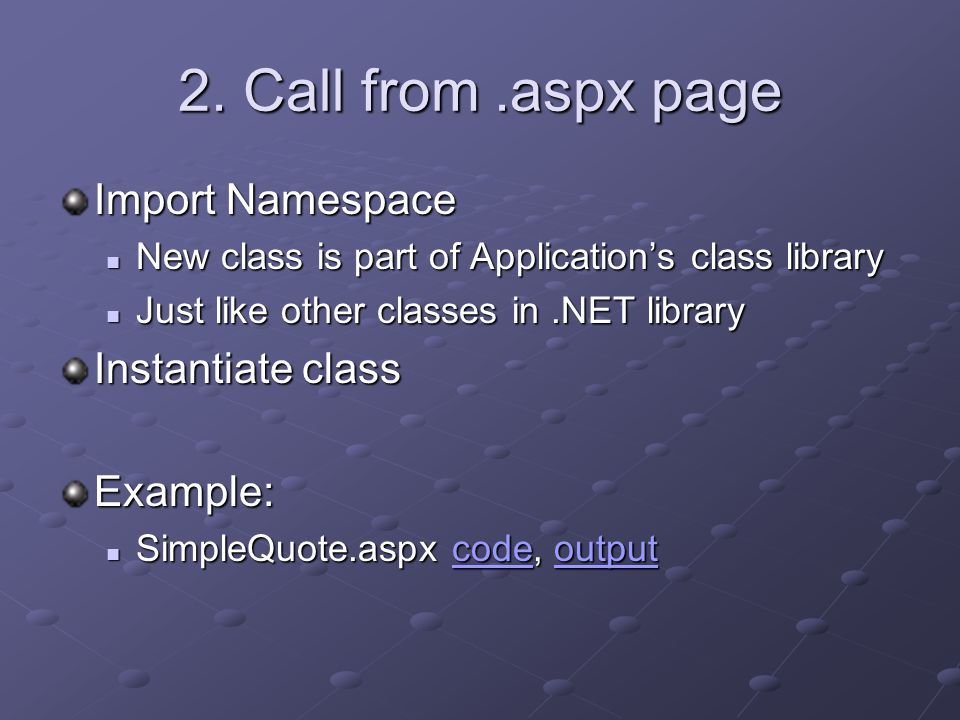 2. Call from .aspx page

Import Namespace

New class is part of Application’s class library

Just like other classes in .NET library

Instantiate class

Example:

SimpleQuote.aspx code, output